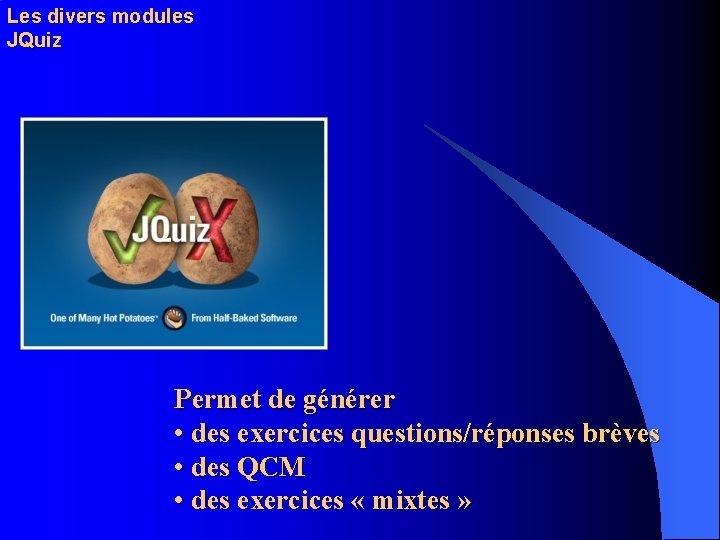 Les divers modules
JQuiz

JQuiz

One of Many Hot Potatoes™ From Half-Baked Software

Permet de générer
• des exercices questions/réponses brèves
• des QCM
• des exercices « mixtes »